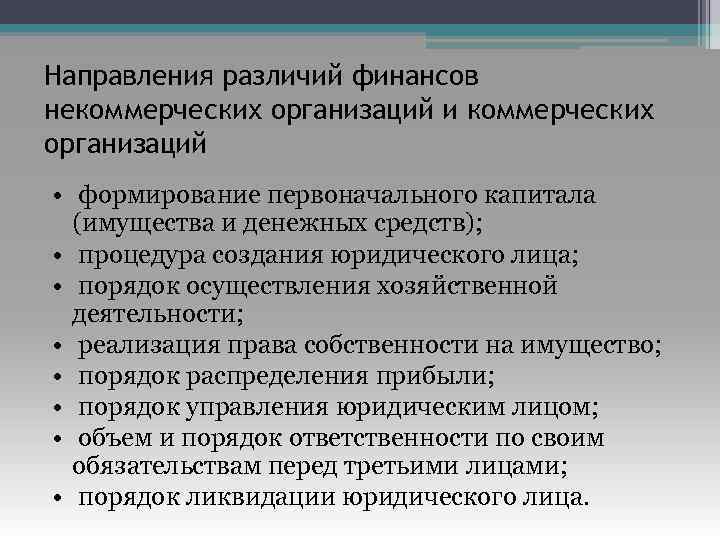 Направления различий финансов некоммерческих организаций и коммерческих организаций

• формирование первоначального капитала (имущества и денежных средств);
• процедура создания юридического лица;
• порядок осуществления хозяйственной деятельности;
• реализация права собственности на имущество;
• порядок распределения прибыли;
• порядок управления юридическим лицом;
• объем и порядок ответственности по своим обязательствам перед третьими лицами;
• порядок ликвидации юридического лица.